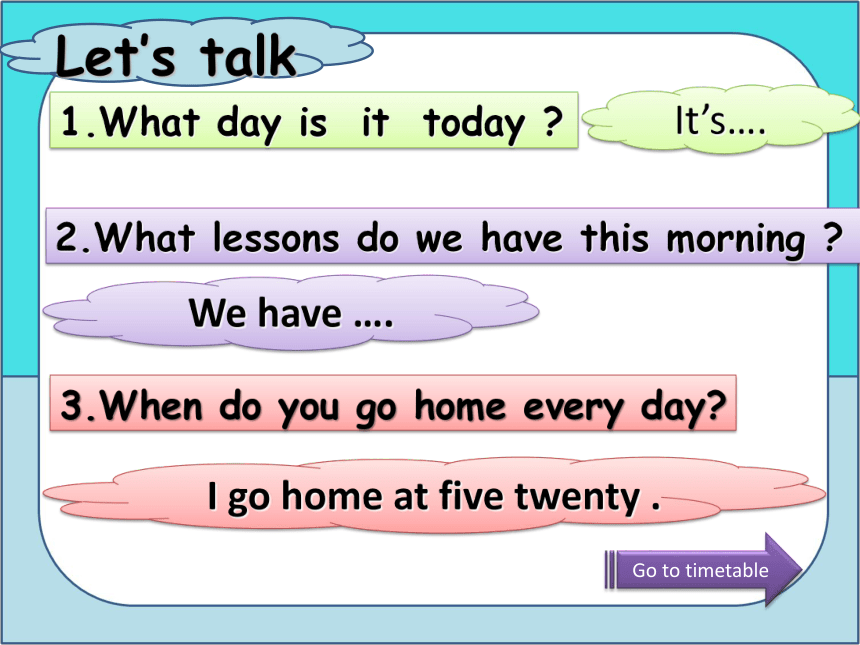 Let's talk

1.What day is it today ?

It's....

2.What lessons do we have this morning ?

We have ....

3.When do you go home every day?

I go home at five twenty .

Go to timetable